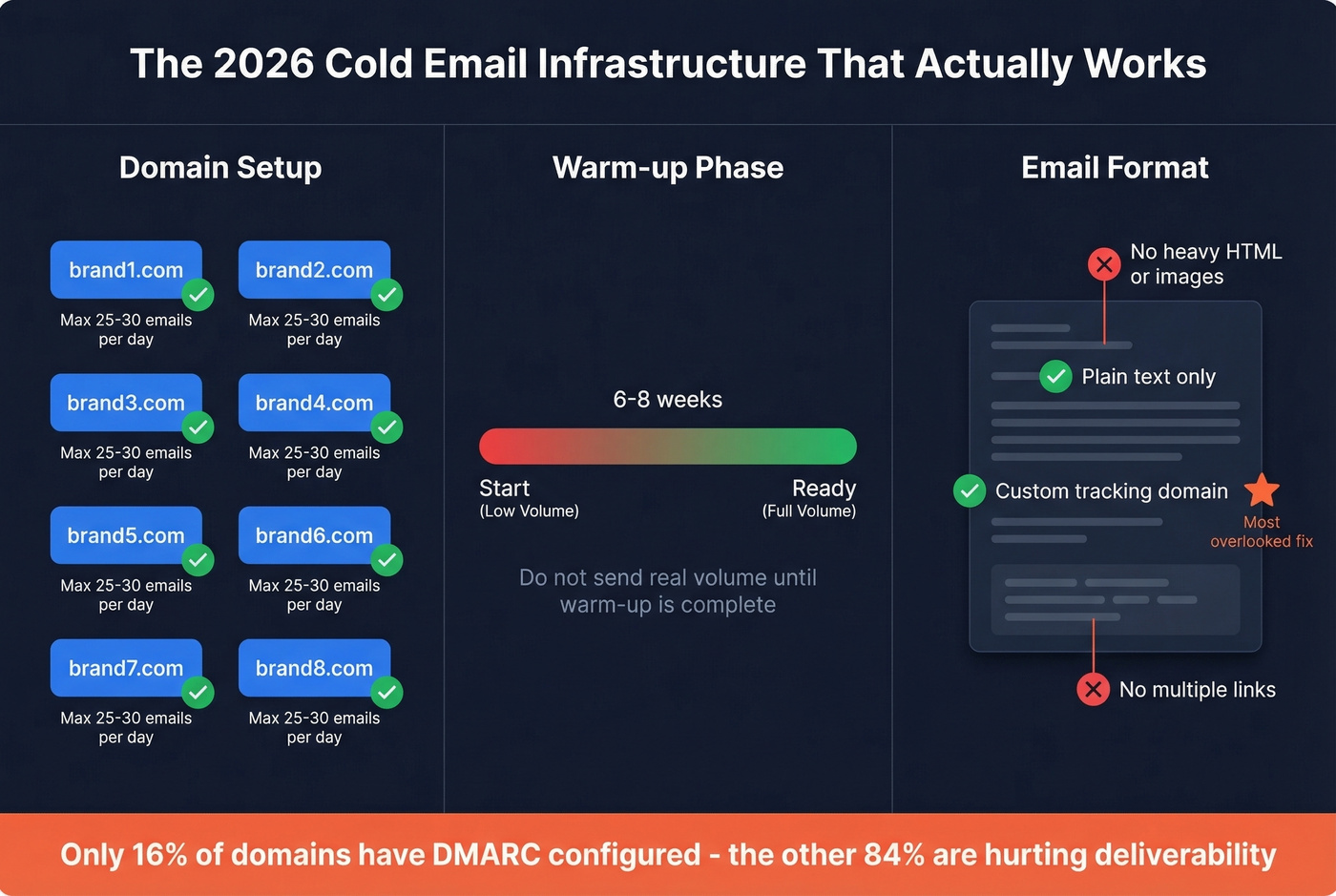 The 2026 Cold Email Infrastructure That Actually Works

Domain Setup

brand1.com
Max 25-30 emails per day

brand2.com
Max 25-30 emails per day

brand3.com
Max 25-30 emails per day

brand4.com
Max 25-30 emails per day

brand5.com
Max 25-30 emails per day

brand6.com
Max 25-30 emails per day

brand7.com
Max 25-30 emails per day

brand8.com
Max 25-30 emails per day

Warm-up Phase

6-8 weeks

Start
(Low Volume)

Ready
(Full Volume)

Do not send real volume until warm-up is complete

Email Format

No heavy HTML or images

Plain text only

Custom tracking domain

Most overlooked fix

No multiple links

Only 16% of domains have DMARC configured - the other 84% are hurting deliverability